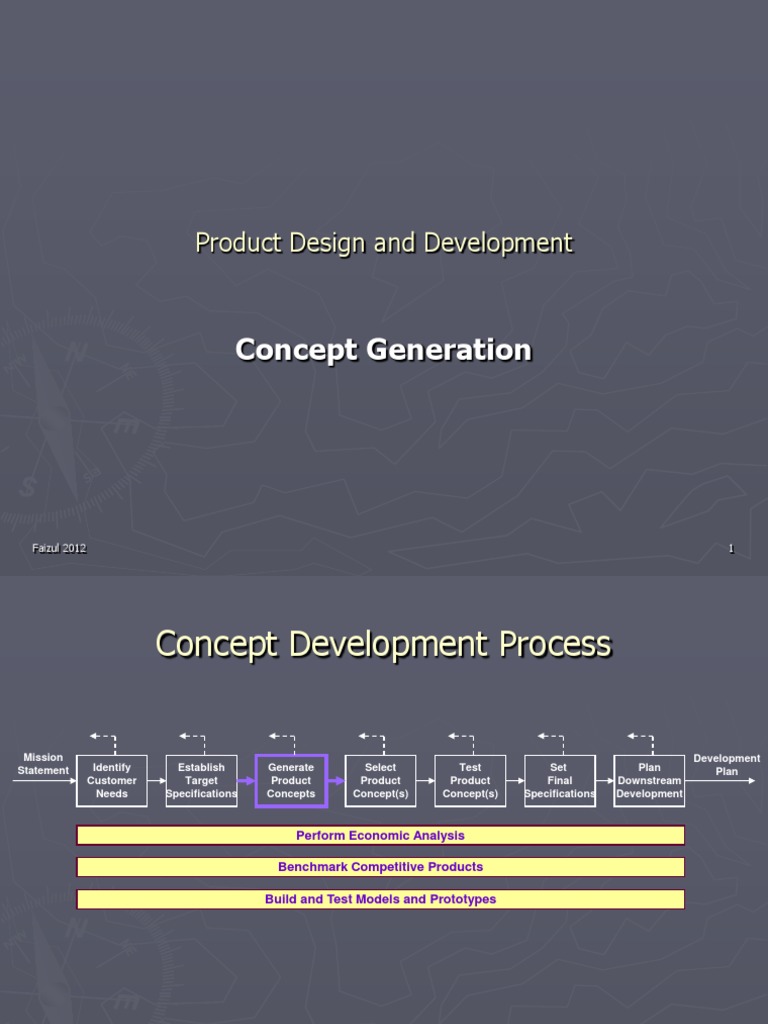 Product Design and Development

Concept Generation

Faizul 2012

1

Concept Development Process

Mission Statement

Identify Customer Needs

Establish Target Specifications

Generate Product Concepts

Select Product Concept(s)

Test Product Concept(s)

Set Final Specifications

Plan Downstream Development

Development Plan

Perform Economic Analysis

Benchmark Competitive Products

Build and Test Models and Prototypes